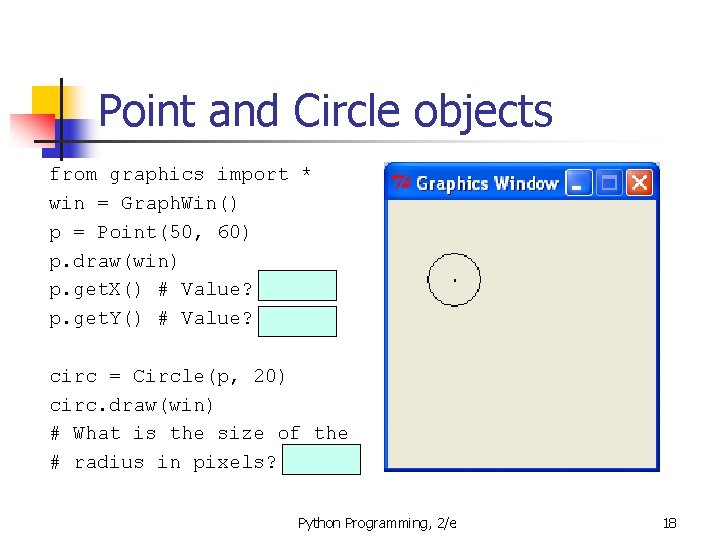 Point and Circle objects

from graphics import *
win = GraphWin()
p = Point(50, 60)
p.draw(win)
p.getX() # Value?
p.getY() # Value?

circ = Circle(p, 20)
circ.draw(win)
# What is the size of the
# radius in pixels?

Graphics Window

Python Programming, 2/e

18